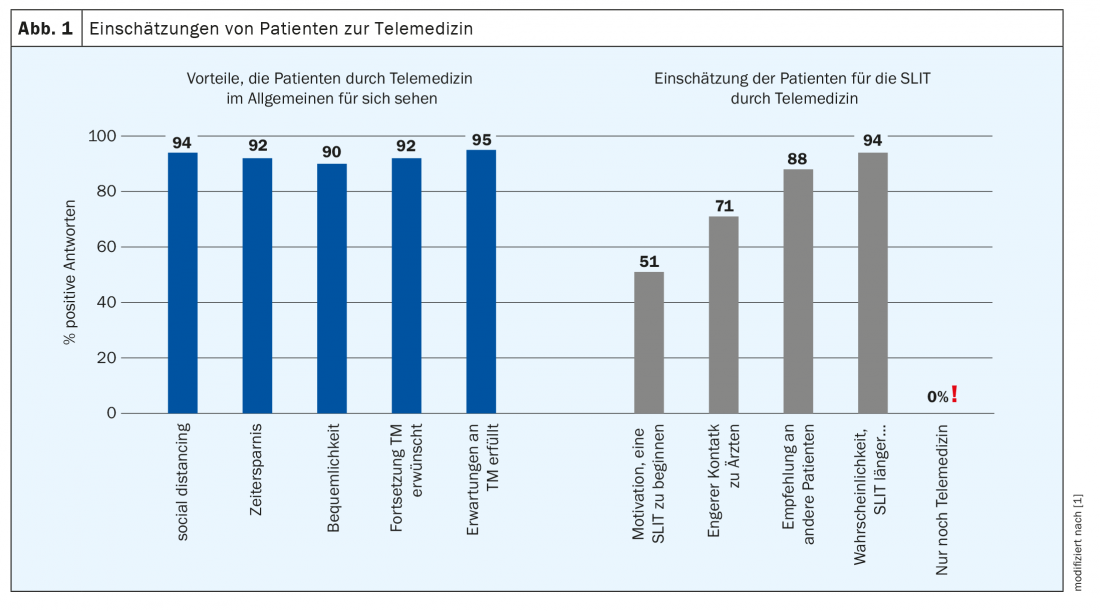 Abb. 1 Einschätzungen von Patienten zur Telemedizin

Vorteile, die Patienten durch Telemedizin im Allgemeinen für sich sehen

Einschätzung der Patienten für die SLIT durch Telemedizin

% positive Antworten

100
80
60
40
20
0

94
92
90
92
95
51
71
88
94
0%!

social distancing
Zeitersparnis
Bequemlichkeit
Fortsetzung TM erwünscht
Erwartungen an TM erfüllt
Motivation, eine SLIT zu beginnen
Engerer Kontakt zu Ärzten
Empfehlung an andere Patienten
Wahrscheinlichkeit, SLIT länger...
Nur noch Telemedizin

modifiziert nach [1]